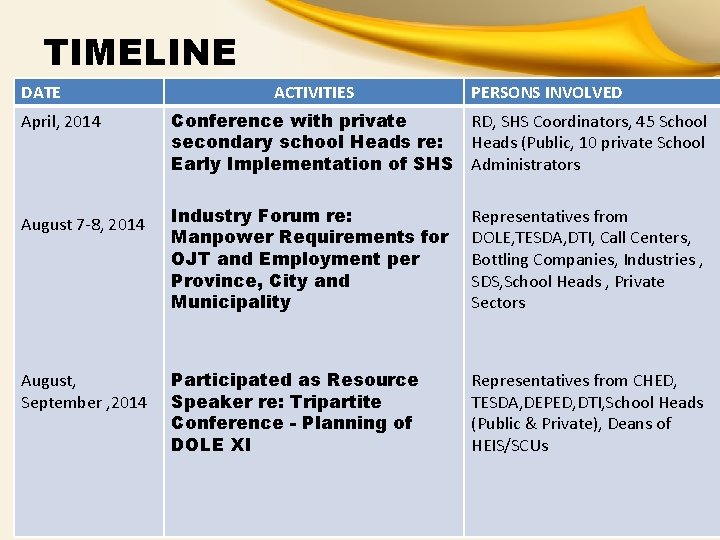 TIMELINE

| DATE | ACTIVITIES | PERSONS INVOLVED |
|---|---|---|
| April, 2014 | Conference with private secondary school Heads re: Early Implementation of SHS | RD, SHS Coordinators, 45 School Heads (Public, 10 private School Administrators |
| August 7-8, 2014 | Industry Forum re: Manpower Requirements for OJT and Employment per Province, City and Municipality | Representatives from DOLE,TESDA,DTI, Call Centers, Bottling Companies, Industries , SDS,School Heads , Private Sectors |
| August, September ,2014 | Participated as Resource Speaker re: Tripartite Conference - Planning of DOLE XI | Representatives from CHED, TESDA,DEPED,DTI,School Heads (Public & Private), Deans of HEIS/SCUs |